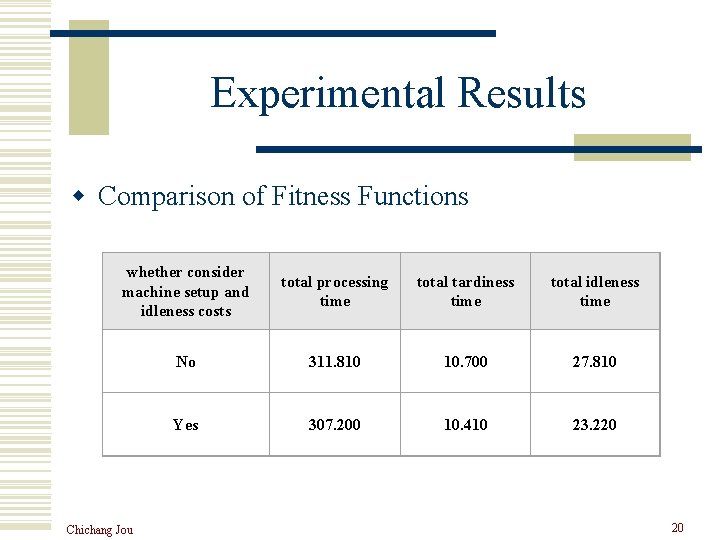 Experimental Results

Comparison of Fitness Functions

| whether consider machine setup and idleness costs | total processing time | total tardiness time | total idleness time |
|---|---|---|---|
| No | 311.810 | 10.700 | 27.810 |
| Yes | 307.200 | 10.410 | 23.220 |

Chichang Jou

20